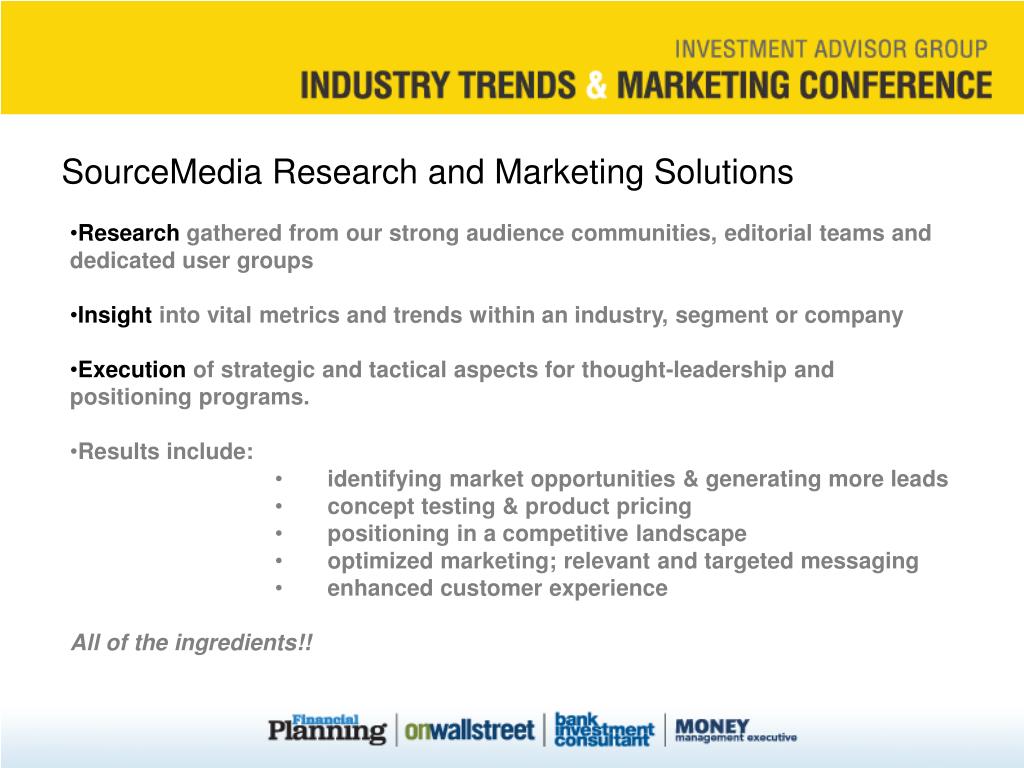 INVESTMENT ADVISOR GROUP
INDUSTRY TRENDS & MARKETING CONFERENCE

SourceMedia Research and Marketing Solutions

•Research gathered from our strong audience communities, editorial teams and dedicated user groups

•Insight into vital metrics and trends within an industry, segment or company

•Execution of strategic and tactical aspects for thought-leadership and positioning programs.

•Results include:
• identifying market opportunities & generating more leads
• concept testing & product pricing
• positioning in a competitive landscape
• optimized marketing; relevant and targeted messaging
• enhanced customer experience

All of the ingredients!!

Financial Planning | onwallstreet | bank investment consultant | MONEY management executive